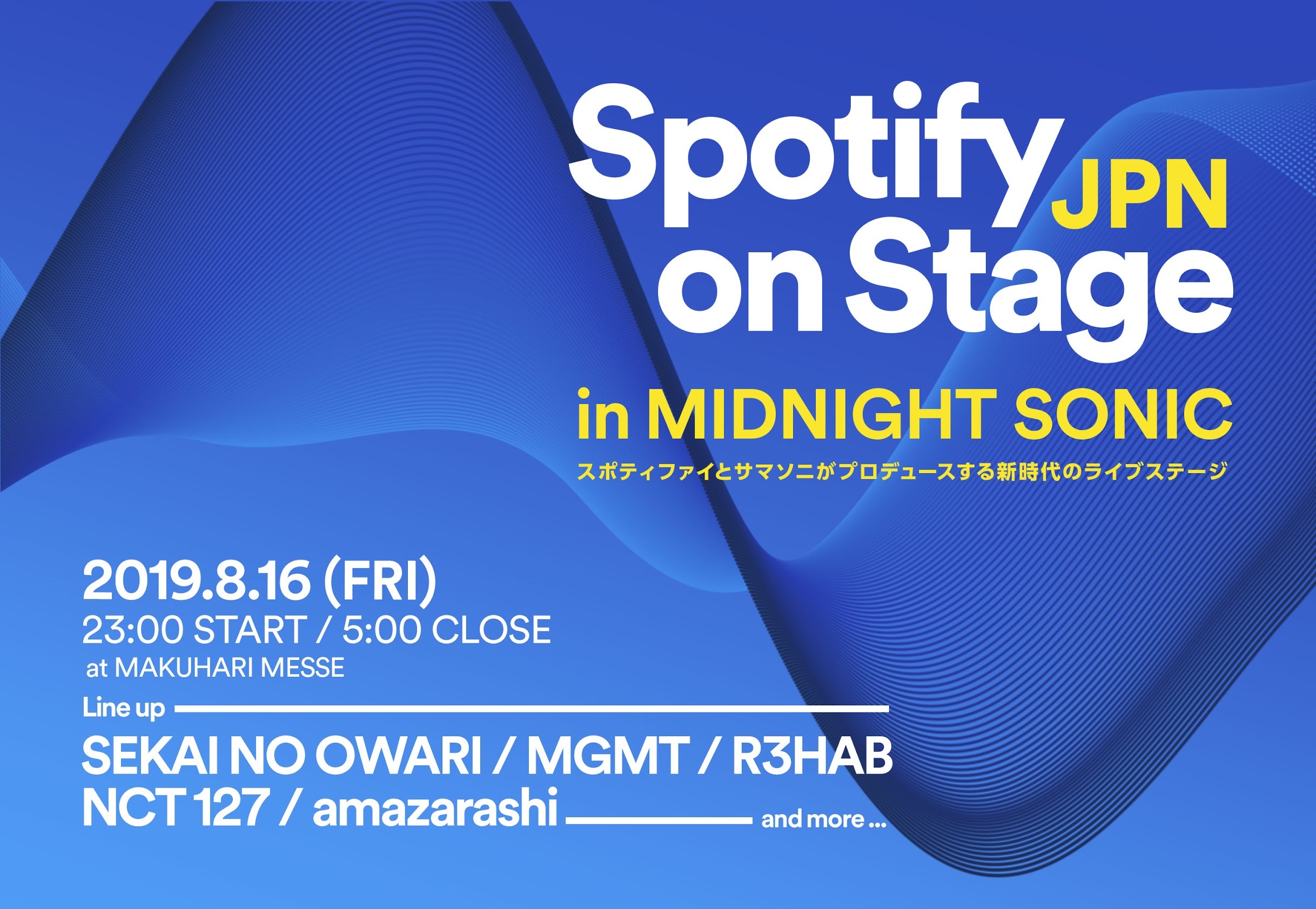 Spotify JPN
on Stage

in MIDNIGHT SONIC

スポティファイとサマソニがプロデュースする新時代のライブステージ

2019.8.16 (FRI)
23:00 START / 5:00 CLOSE
at MAKUHARI MESSE

Line up

SEKAI NO OWARI / MGMT / R3HAB
NCT 127 / amazarashi and more ...